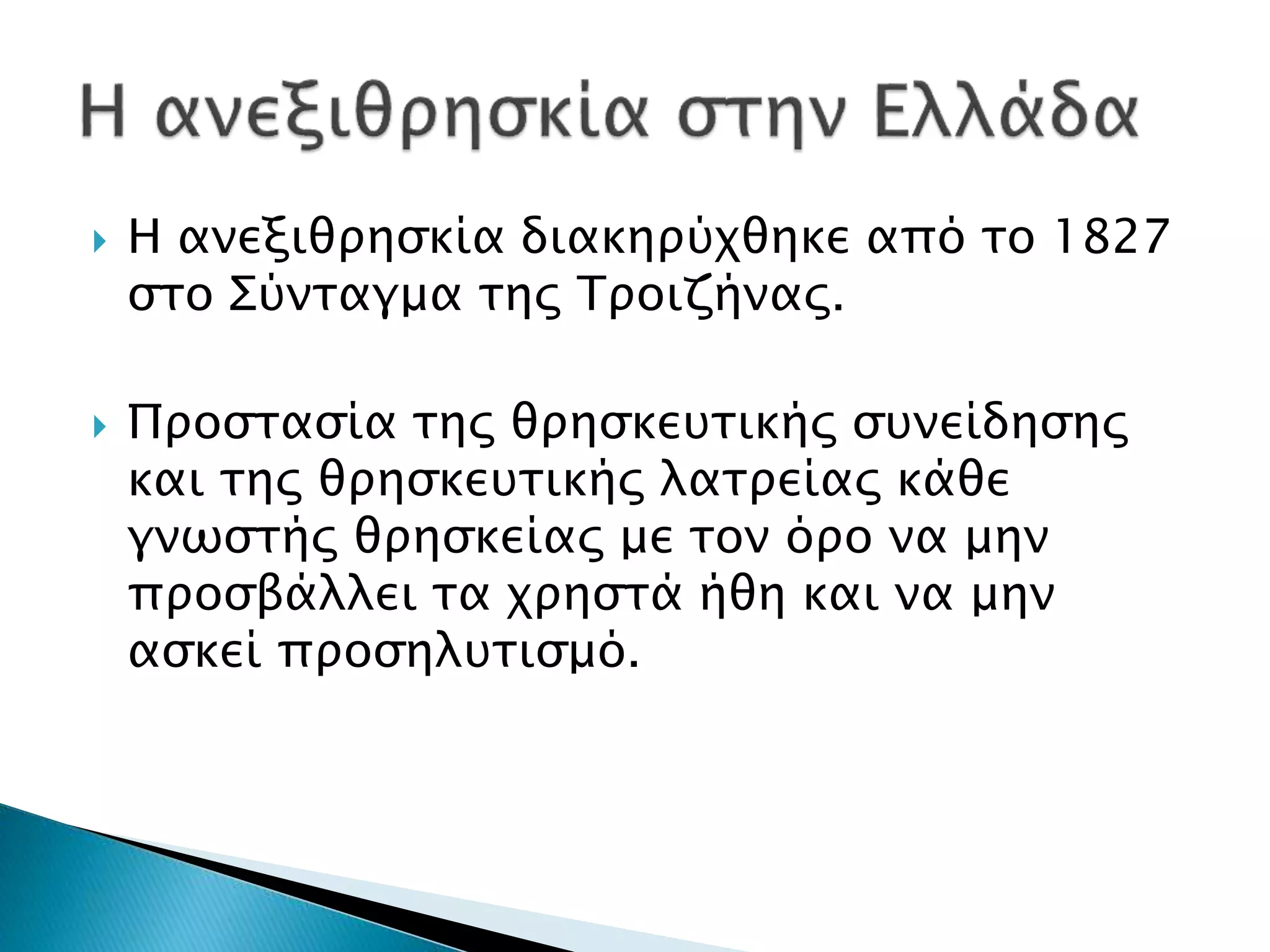 Η ανεξιθρησκία στην Ελλάδα

Η ανεξιθρησκία διακηρύχθηκε από το 1827 στο Σύνταγμα της Τροιζήνας.

Προστασία της θρησκευτικής συνείδησης και της θρησκευτικής λατρείας κάθε γνωστής θρησκείας με τον όρο να μην προσβάλλει τα χρηστά ήθη και να μην ασκεί προσηλυτισμό.